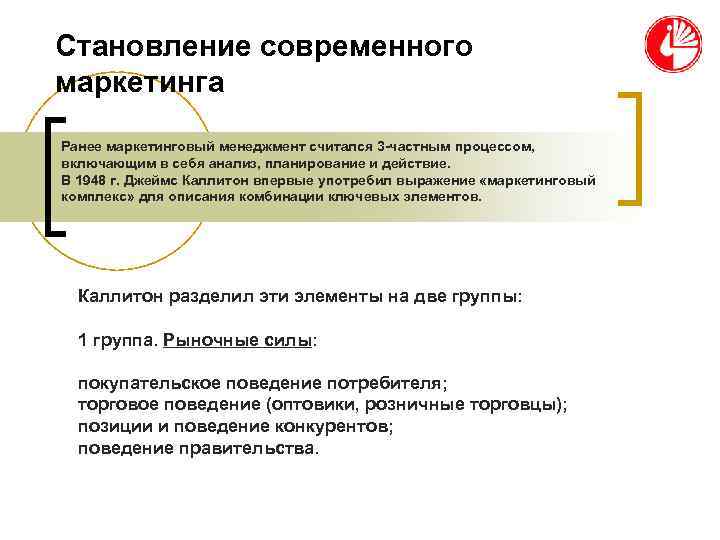 Становление современного маркетинга

Ранее маркетинговый менеджмент считался 3-частным процессом, включающим в себя анализ, планирование и действие.
В 1948 г. Джеймс Каллитон впервые употребил выражение «маркетинговый комплекс» для описания комбинации ключевых элементов.

Каллитон разделил эти элементы на две группы:

1 группа. Рыночные силы:

покупательское поведение потребителя;
торговое поведение (оптовики, розничные торговцы);
позиции и поведение конкурентов;
поведение правительства.